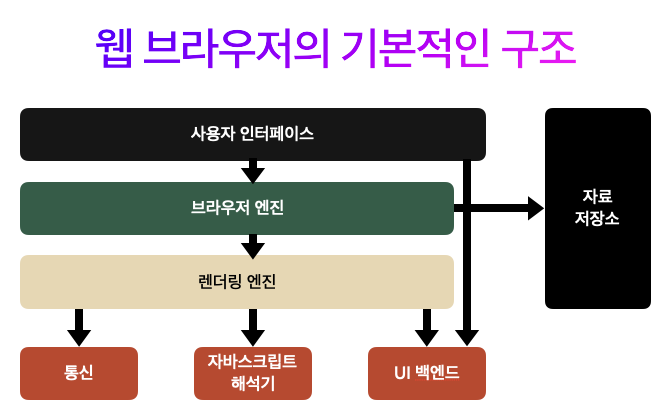 웹 브라우저의 기본적인 구조

사용자 인터페이스

브라우저 엔진

렌더링 엔진

자료 저장소

통신

자바스크립트 해석기

UI 백엔드